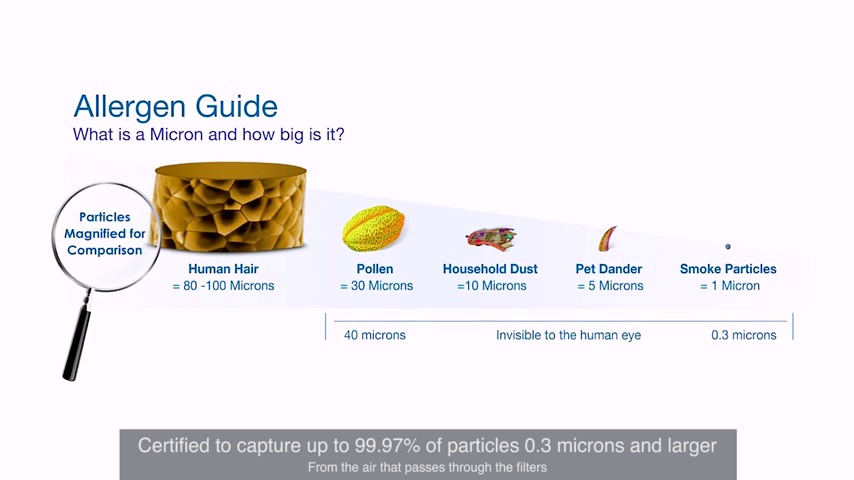 Allergen Guide
What is a Micron and how big is it?

Particles Magnified for Comparison

Human Hair
= 80 -100 Microns

Pollen
= 30 Microns

Household Dust
=10 Microns

Pet Dander
= 5 Microns

Smoke Particles
= 1 Micron

40 microns

Invisible to the human eye

0.3 microns

Certified to capture up to 99.97% of particles 0.3 microns and larger
From the air that passes through the filters